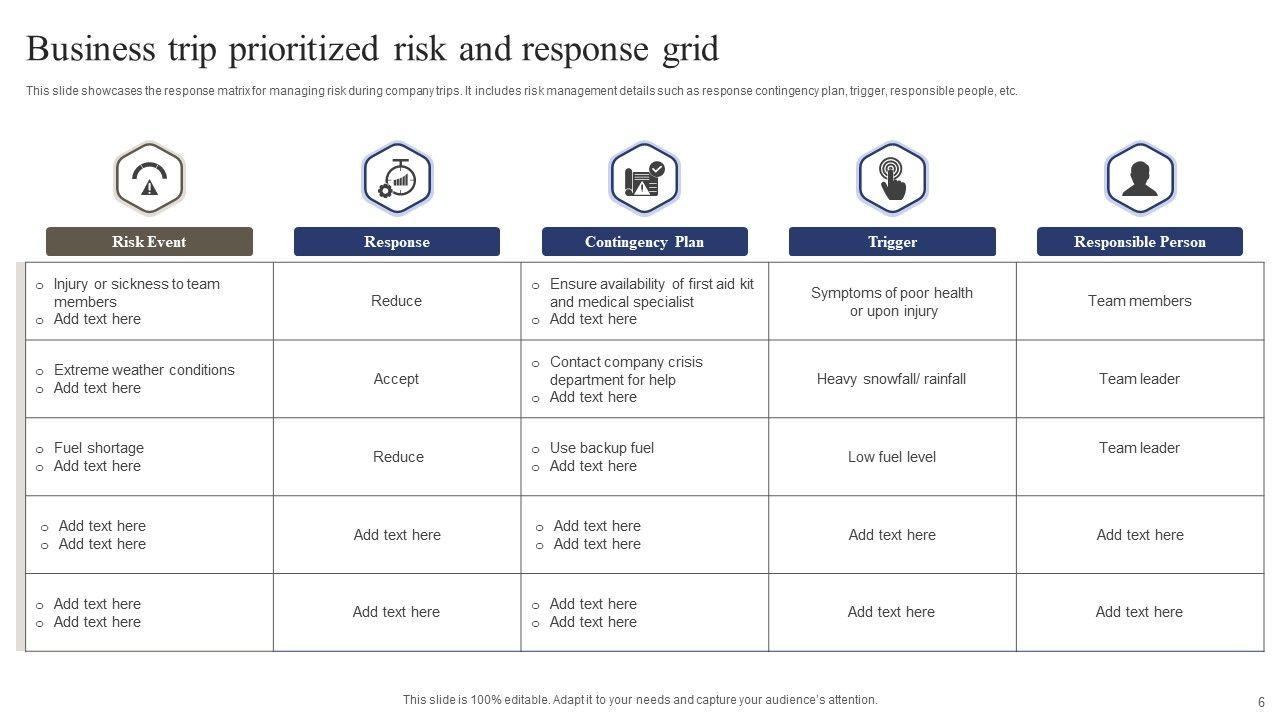 Business trip prioritized risk and response grid

This slide showcases the response matrix for managing risk during company trips. It includes risk management details such as response contingency plan, trigger, responsible people, etc.

| Risk Event | Response | Contingency Plan | Trigger | Responsible Person |
|---|---|---|---|---|
| o Injury or sickness to team members o Add text here | Reduce | o Ensure availability of first aid kit and medical specialist o Add text here | Symptoms of poor health or upon injury | Team members |
| o Extreme weather conditions o Add text here | Accept | o Contact company crisis department for help o Add text here | Heavy snowfall/ rainfall | Team leader |
| o Fuel shortage o Add text here | Reduce | o Use backup fuel o Add text here | Low fuel level | Team leader |
| o Add text here o Add text here | Add text here | o Add text here o Add text here | Add text here | Add text here |
| o Add text here o Add text here | Add text here | o Add text here o Add text here | Add text here | Add text here |

This slide is 100% editable. Adapt it to your needs and capture your audience's attention.

6